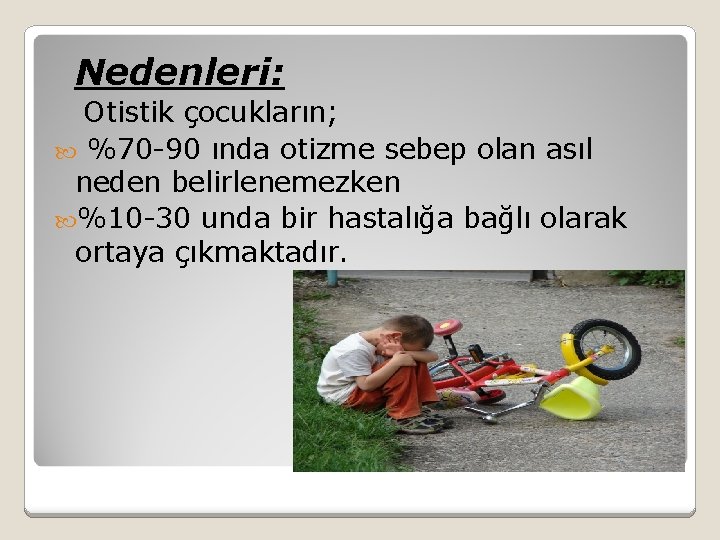 Nedenleri:

Otistik çocukların;

%70-90 ında otizme sebep olan asıl neden belirlenemezken

%10-30 unda bir hastalığa bağlı olarak ortaya çıkmaktadır.